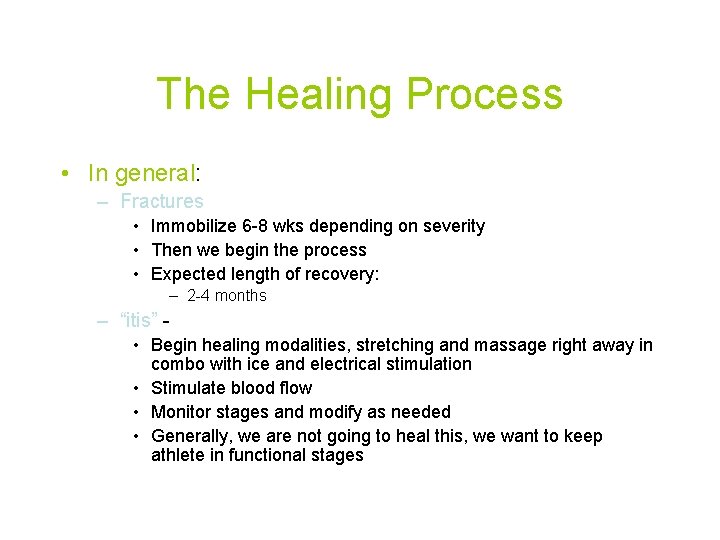 The Healing Process

• In general:
  – Fractures
    • Immobilize 6-8 wks depending on severity
    • Then we begin the process
    • Expected length of recovery:
      – 2-4 months
  – “itis” -
    • Begin healing modalities, stretching and massage right away in combo with ice and electrical stimulation
    • Stimulate blood flow
    • Monitor stages and modify as needed
    • Generally, we are not going to heal this, we want to keep athlete in functional stages